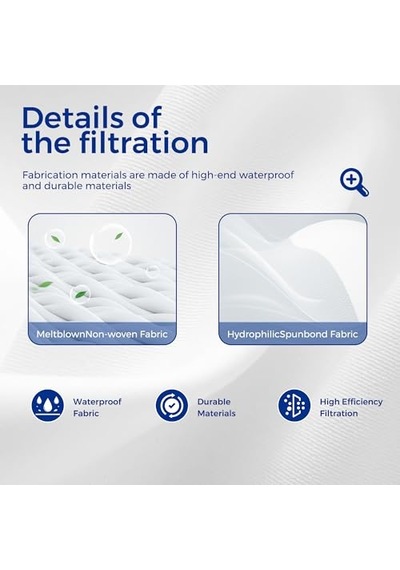 Details of the filtration

Fabrication materials are made of high-end waterproof and durable materials

MeltblownNon-woven Fabric

HydrophilicSpunbond Fabric

Waterproof
Fabric

Durable
Materials

High Efficiency
Filtration